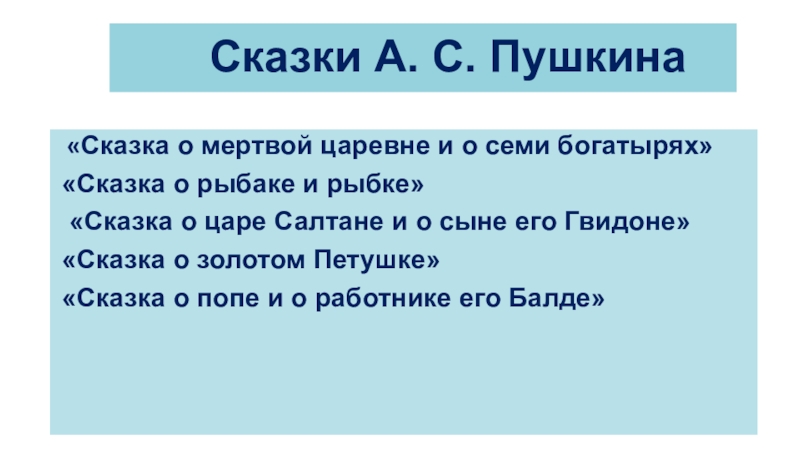 Сказки А. С. Пушкина

«Сказка о мертвой царевне и о семи богатырях»
«Сказка о рыбаке и рыбке»
«Сказка о царе Салтане и о сыне его Гвидоне»
«Сказка о золотом Петушке»
«Сказка о попе и о работнике его Балде»